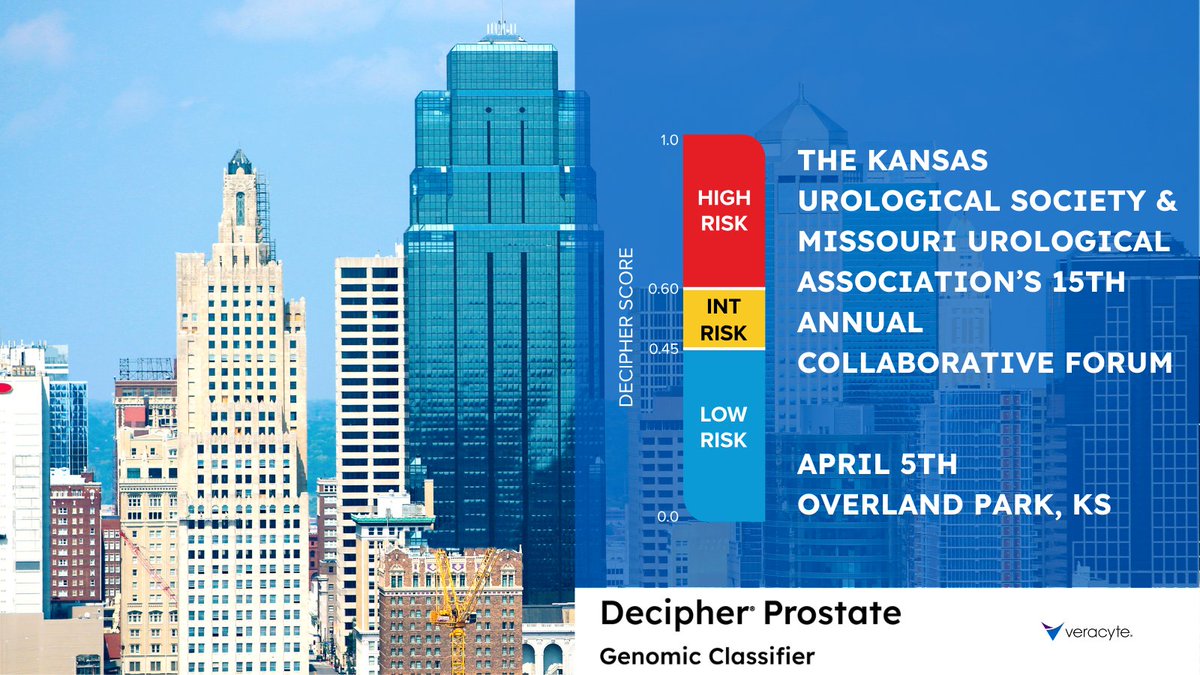 DECIPHER SCORE

1.0

HIGH RISK

0.60

INT RISK

0.45

LOW RISK

0.0

THE KANSAS UROLOGICAL SOCIETY & MISSOURI UROLOGICAL ASSOCIATION'S 15TH ANNUAL COLLABORATIVE FORUM

APRIL 5TH
OVERLAND PARK, KS

Decipher® Prostate
Genomic Classifier

veracyte.